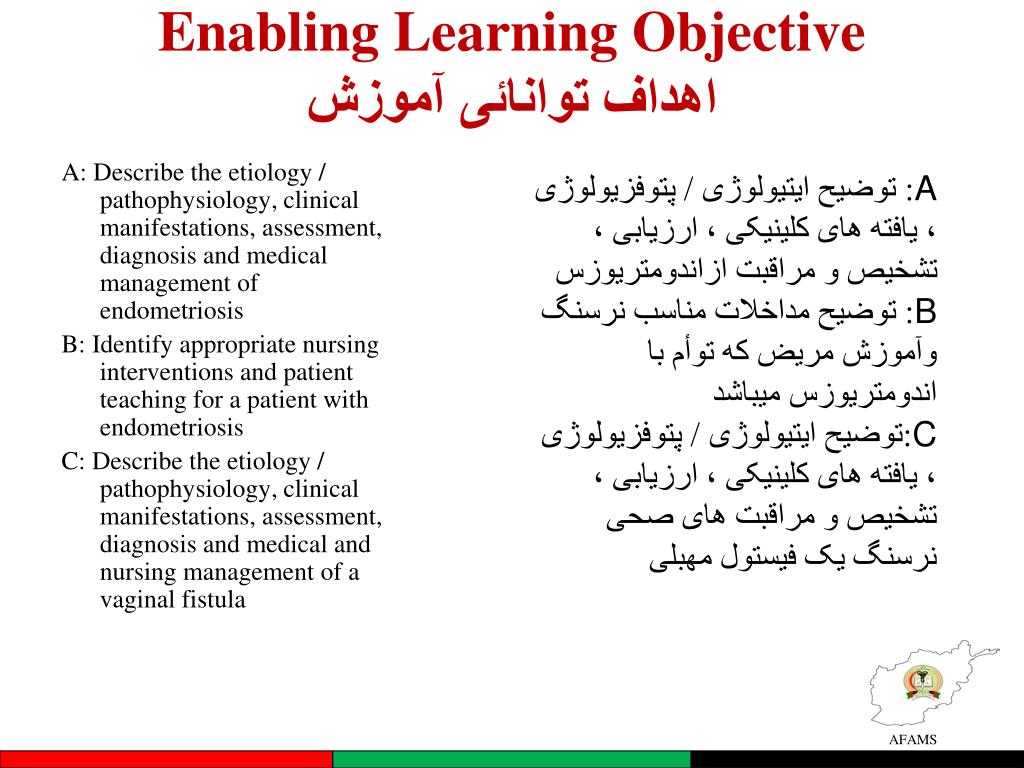 Enabling Learning Objective
اهداف توانائی آموزش

A: Describe the etiology / pathophysiology, clinical manifestations, assessment, diagnosis and medical management of endometriosis

B: Identify appropriate nursing interventions and patient teaching for a patient with endometriosis

C: Describe the etiology / pathophysiology, clinical manifestations, assessment, diagnosis and medical and nursing management of a vaginal fistula

A: توضیح ایتیولوژی / پتوفزیولوژی ، یافته های کلینیکی ، ارزیابی ، تشخیص و مراقبت ازاندومتریوزس

B: توضیح مداخلات مناسب نرسنگ وآموزش مریض که توأم با اندومتریوزس میباشد

C:توضیح ایتیولوژی / پتوفزیولوژی ، یافته های کلینیکی ، ارزیابی ، تشخیص و مراقبت های صحی نرسنگ یک فیستول مهبلی

AFAMS